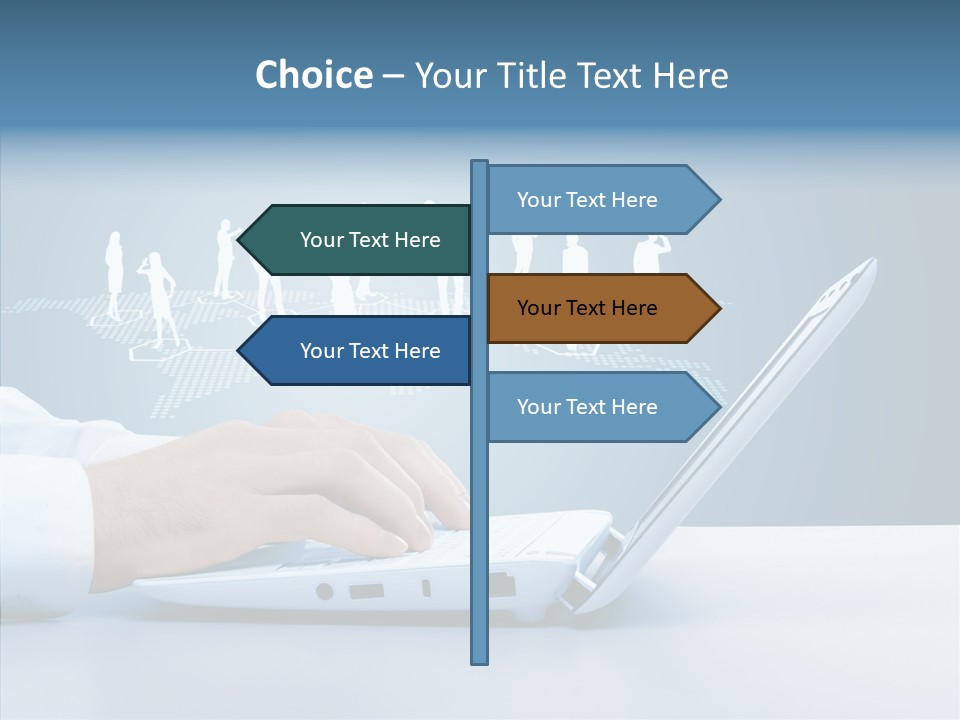 Choice – Your Title Text Here

Your Text Here

Your Text Here

Your Text Here

Your Text Here

Your Text Here